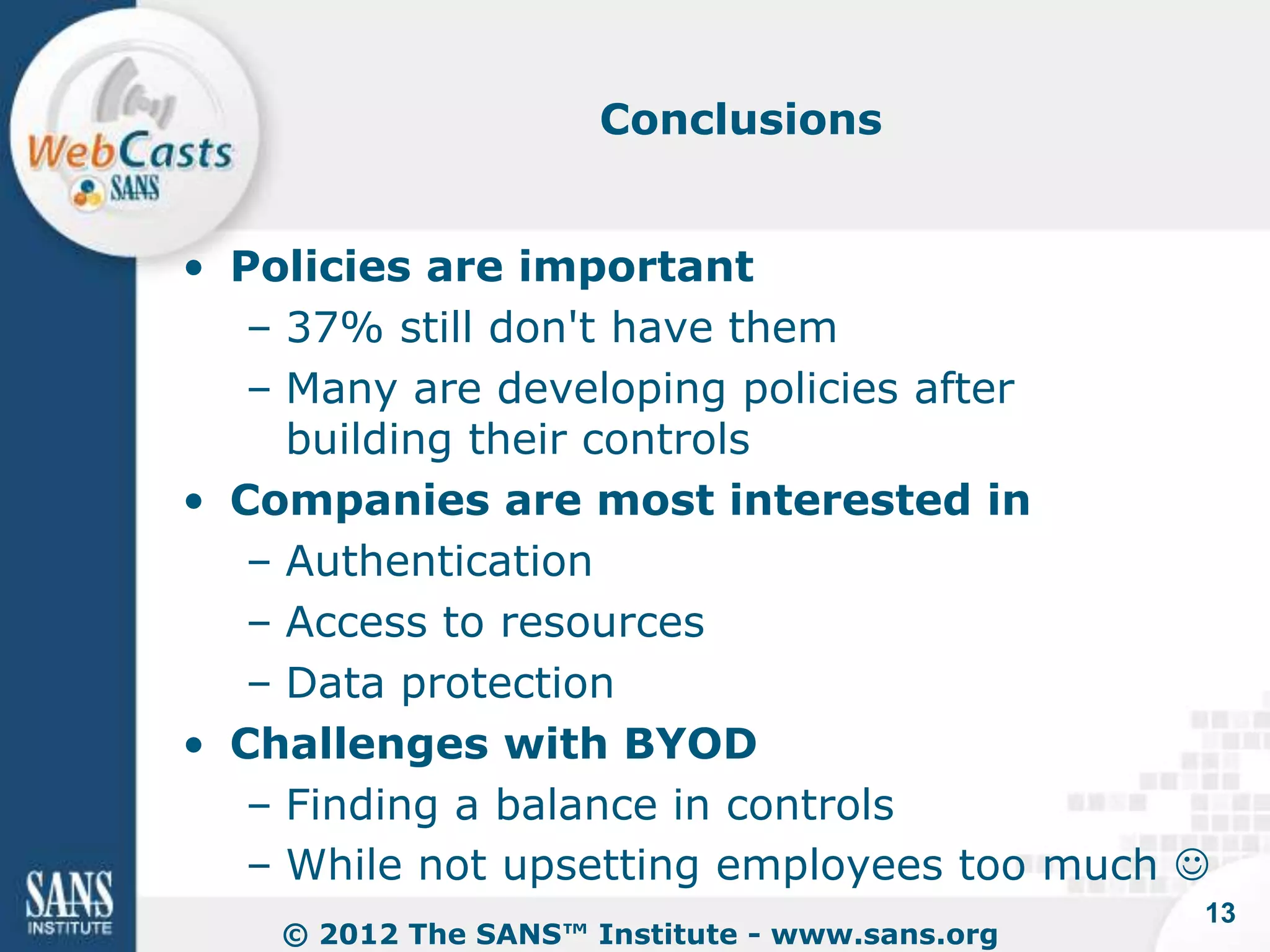 WebCasts
SANS

Conclusions

• Policies are important
– 37% still don't have them
– Many are developing policies after building their controls
• Companies are most interested in
– Authentication
– Access to resources
– Data protection
• Challenges with BYOD
– Finding a balance in controls
– While not upsetting employees too much ☺

SANS INSTITUTE

© 2012 The SANS™ Institute - www.sans.org

13